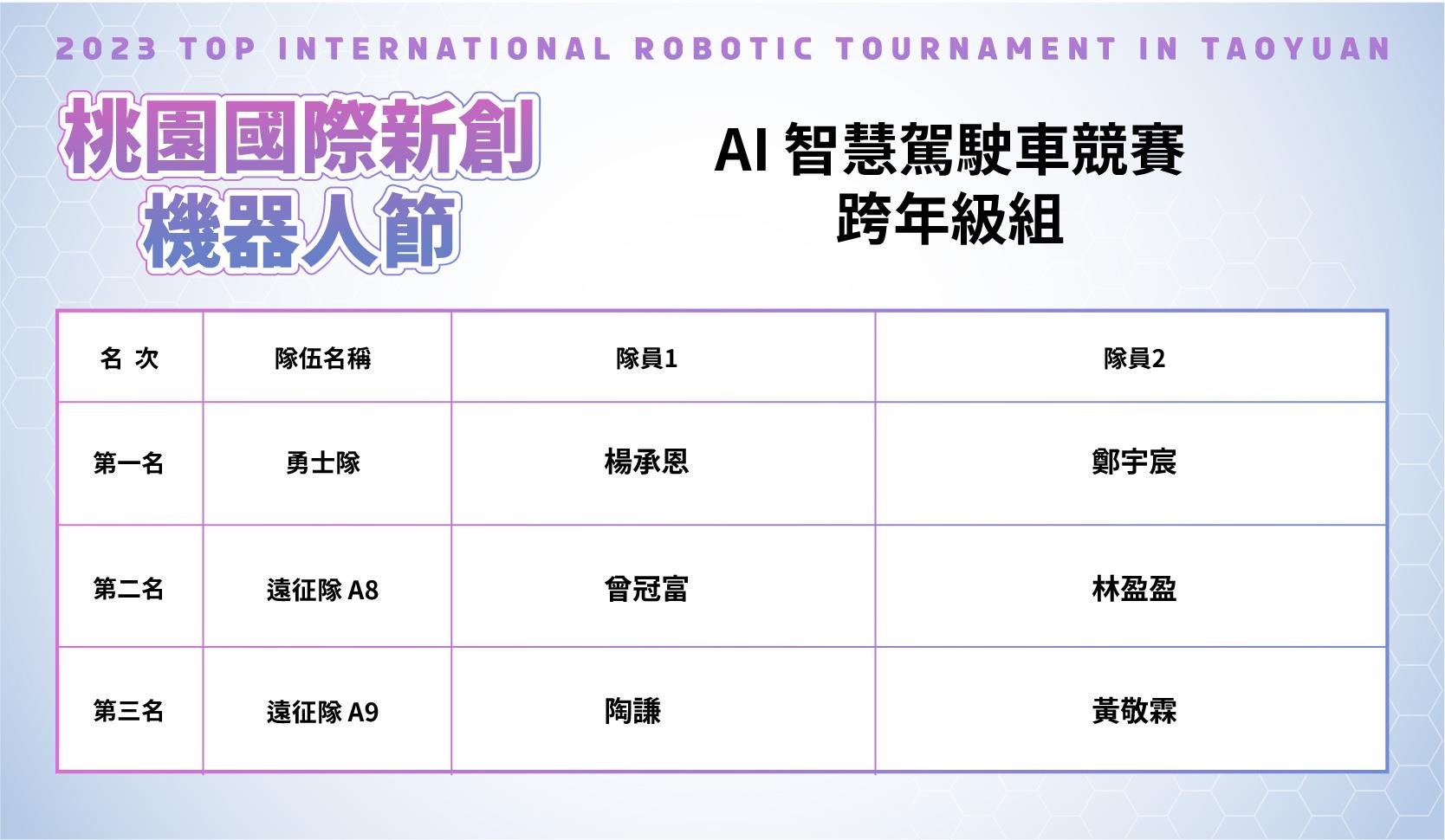 2023 TOP INTERNATIONAL ROBOTIC TOURNAMENT IN TAOYUAN

桃園國際新創
機器人節

AI 智慧駕駛車競賽
跨年級組

| 名 次 | 隊伍名稱 | 隊員1 | 隊員2 |
|---|---|---|---|
| 第一名 | 勇士隊 | 楊承恩 | 鄭宇宸 |
| 第二名 | 遠征隊 A8 | 曾冠富 | 林盈盈 |
| 第三名 | 遠征隊 A9 | 陶謙 | 黃敬霖 |